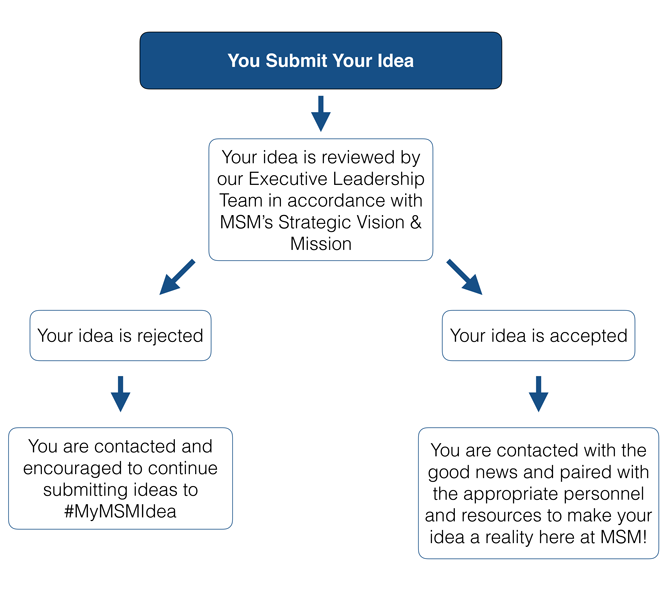 You Submit Your Idea

Your idea is reviewed by our Executive Leadership Team in accordance with MSM's Strategic Vision & Mission

Your idea is rejected

You are contacted and encouraged to continue submitting ideas to #MyMSMIdea

Your idea is accepted

You are contacted with the good news and paired with the appropriate personnel and resources to make your idea a reality here at MSM!